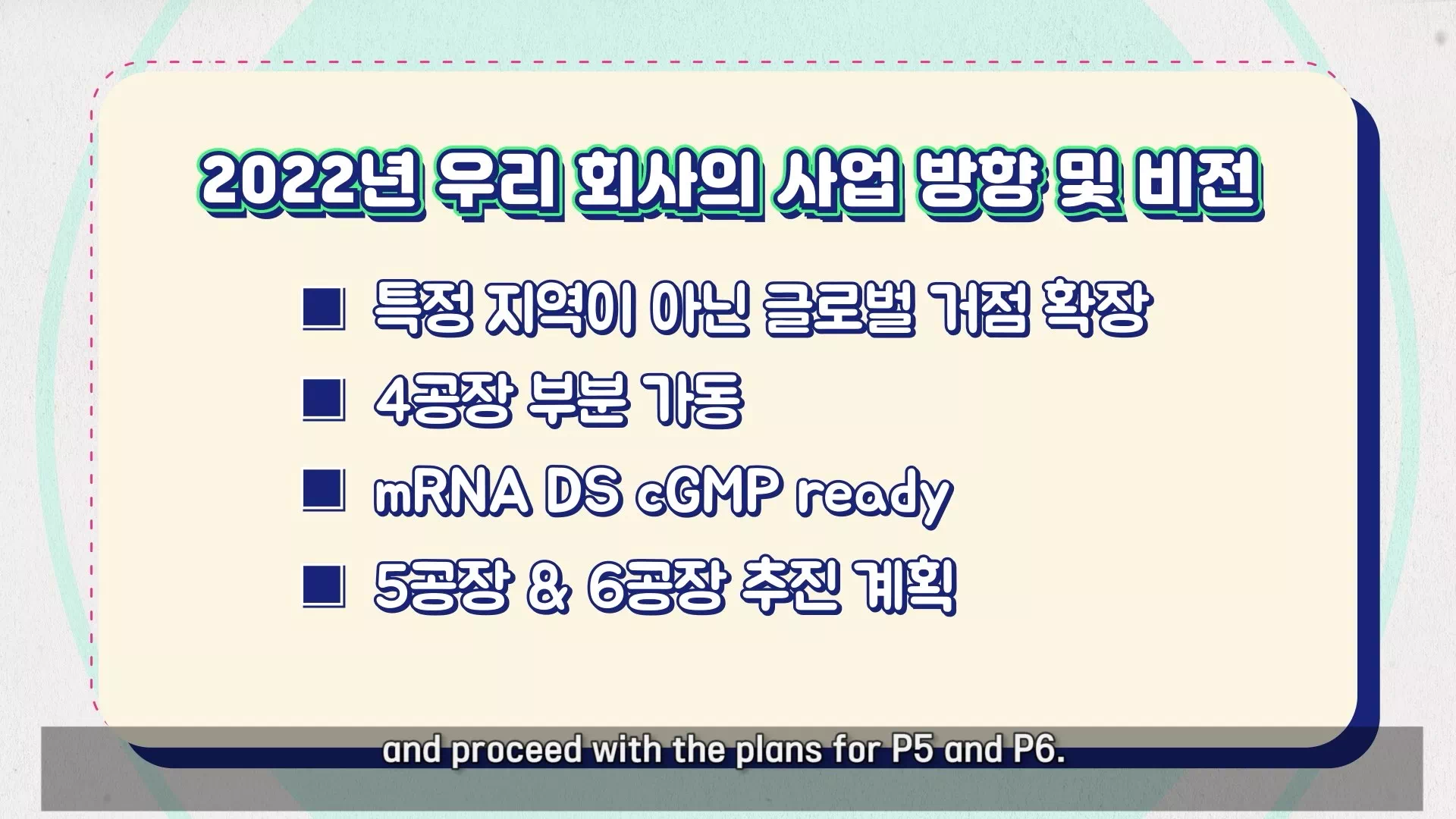 2022년 우리 회사의 사업 방향 및 비전

■ 특정 지역이 아닌 글로벌 거점 확장
■ 4공장 부분 가동
■ mRNA DS cGMP ready
■ 5공장 & 6공장 추진 계획

and proceed with the plans for P5 and P6.